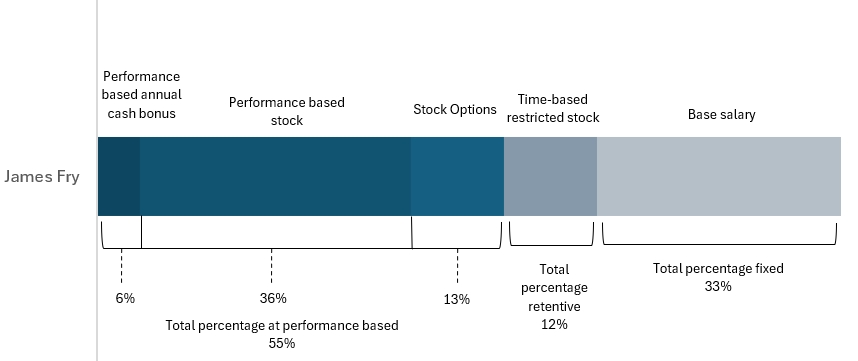 Performance based annual cash bonus

Performance based stock

Stock Options

Time-based restricted stock

Base salary

James Fry

6%

36%

13%

Total percentage at performance based 55%

Total percentage retentive 12%

Total percentage fixed 33%